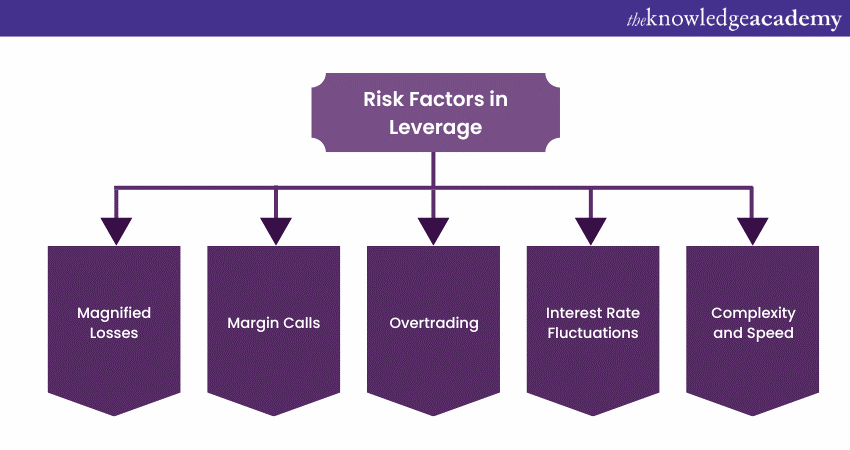 theknowledgeacademy

Risk Factors in Leverage

Magnified Losses

Margin Calls

Overtrading

Interest Rate Fluctuations

Complexity and Speed